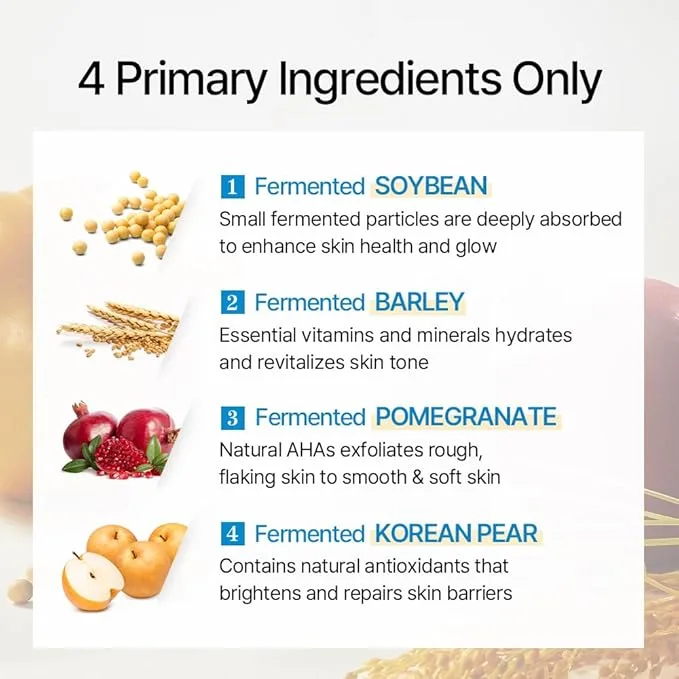 4 Primary Ingredients Only

1 Fermented SOYBEAN
Small fermented particles are deeply absorbed to enhance skin health and glow

2 Fermented BARLEY
Essential vitamins and minerals hydrates and revitalizes skin tone

3 Fermented POMEGRANATE
Natural AHAs exfoliates rough, flaking skin to smooth & soft skin

4 Fermented KOREAN PEAR
Contains natural antioxidants that brightens and repairs skin barriers